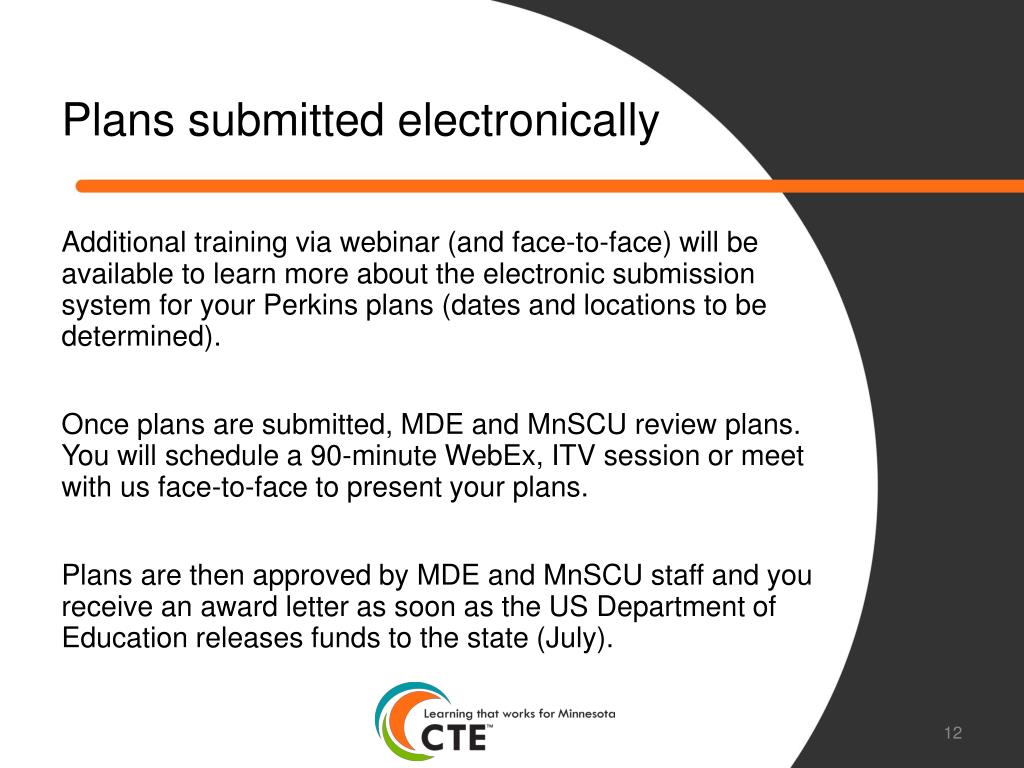 Plans submitted electronically

Additional training via webinar (and face-to-face) will be available to learn more about the electronic submission system for your Perkins plans (dates and locations to be determined).

Once plans are submitted, MDE and MnSCU review plans. You will schedule a 90-minute WebEx, ITV session or meet with us face-to-face to present your plans.

Plans are then approved by MDE and MnSCU staff and you receive an award letter as soon as the US Department of Education releases funds to the state (July).

Learning that works for Minnesota
CTE™

12